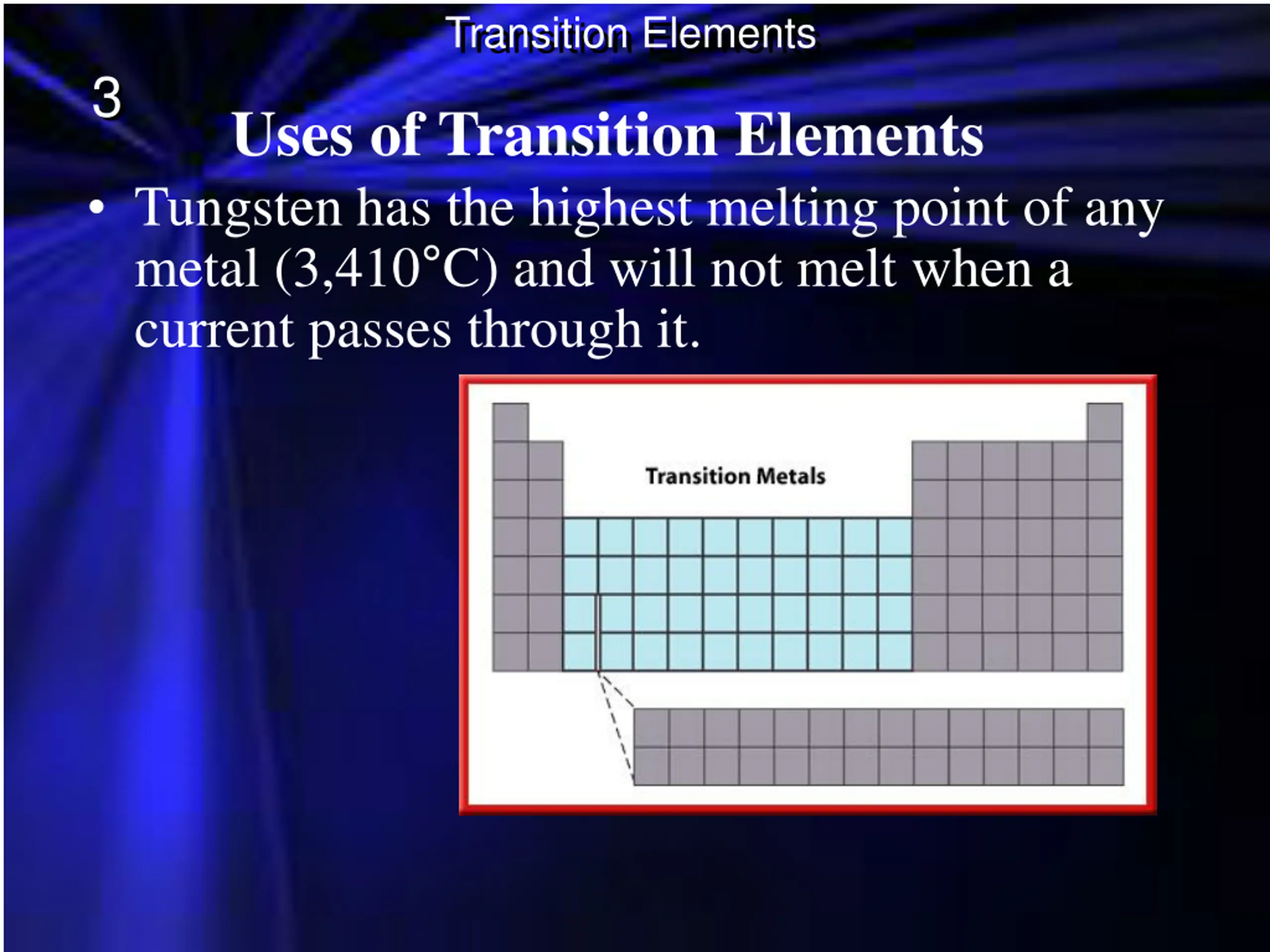 Transition Elements

3

Uses of Transition Elements

• Tungsten has the highest melting point of any metal (3,410°C) and will not melt when a current passes through it.

Transition Metals